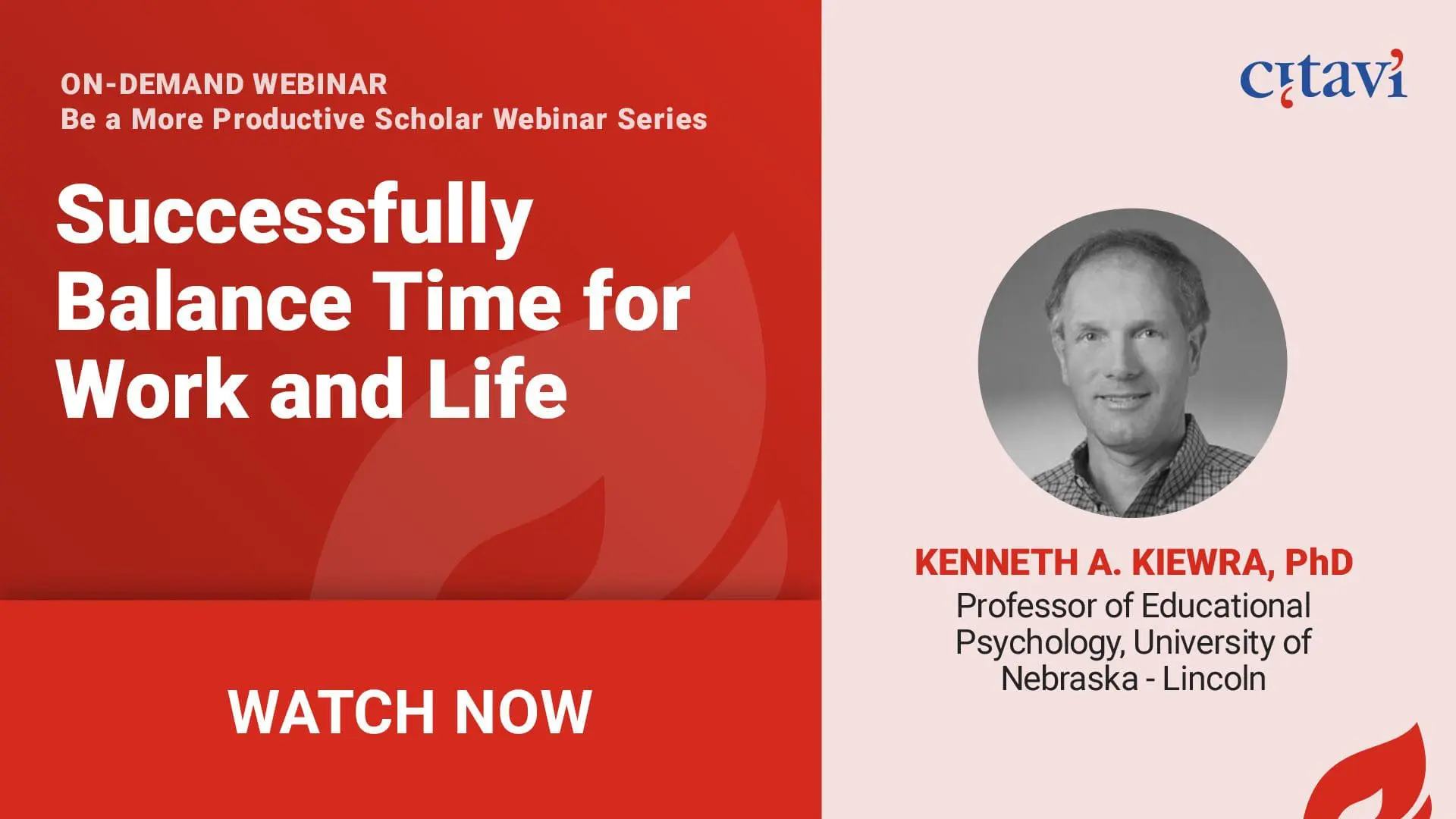 ON-DEMAND WEBINAR
Be a More Productive Scholar Webinar Series

Successfully Balance Time for Work and Life

WATCH NOW

citavi

KENNETH A. KIEWRA, PhD
Professor of Educational Psychology, University of Nebraska - Lincoln